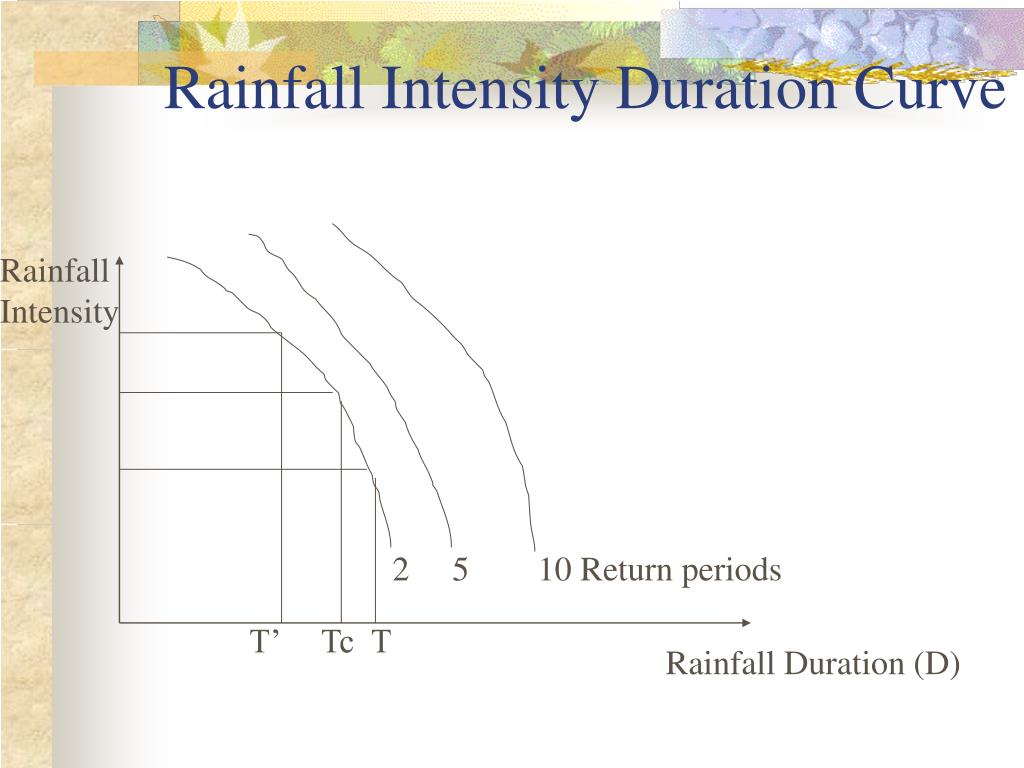 Rainfall Intensity Duration Curve

Rainfall Intensity

2 5 10 Return periods

T’ Tc T

Rainfall Duration (D)